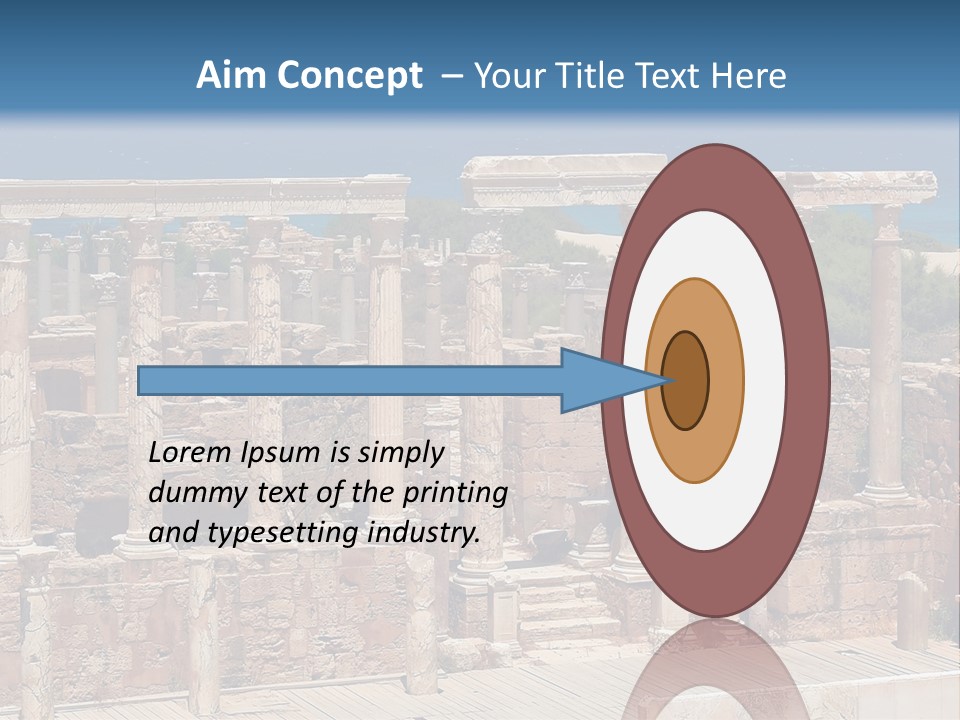 Aim Concept – Your Title Text Here

Lorem Ipsum is simply dummy text of the printing and typesetting industry.